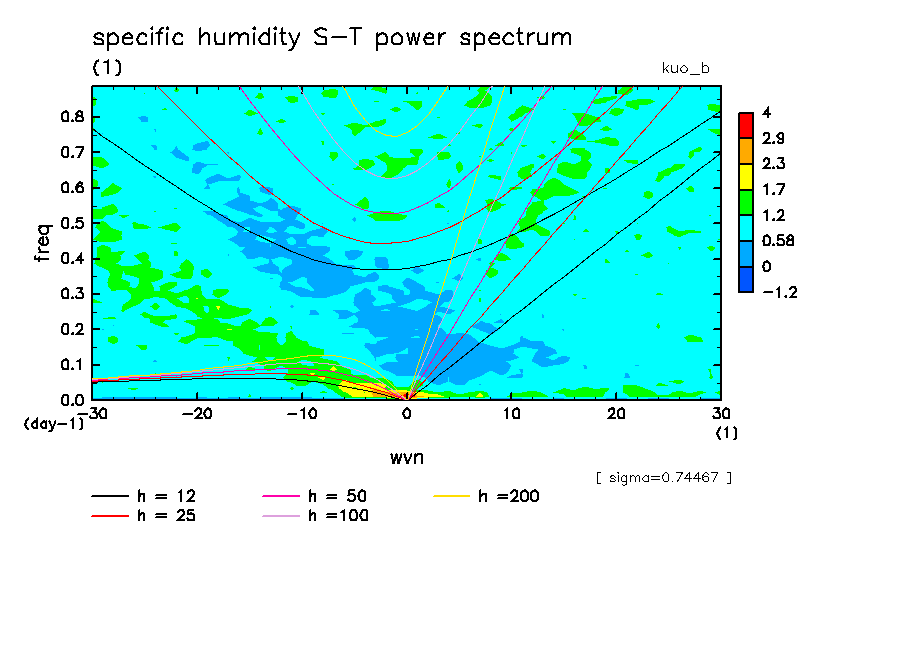 specific humidity S−T power spectrum
(1)
kuo_b

freq
0.8
0.7
0.6
0.5
0.4
0.3
0.2
0.1
0.0
(day−1)
−30
−20
−10
0
10
20
30
(1)
wvn

4
2.9
2.3
1.7
1.2
0.58
0
−1.2

[ sigma=0.74467 ]

h = 12
h = 25
h = 50
h =100
h =200